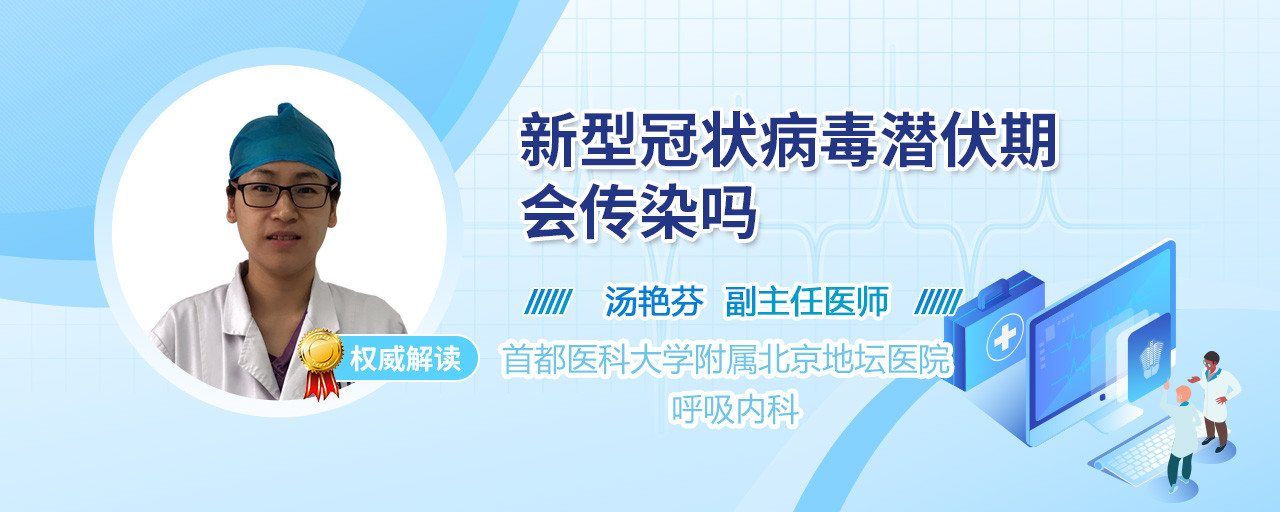 新型冠状病毒潜伏期会传染吗

汤艳芬 副主任医师

权威解读

首都医科大学附属北京地坛医院
呼吸内科